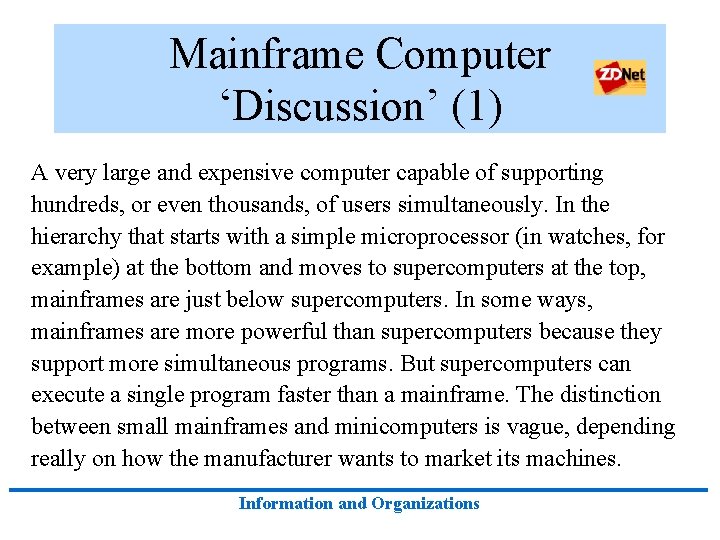 Mainframe Computer 'Discussion' (1)

ZDNet

A very large and expensive computer capable of supporting hundreds, or even thousands, of users simultaneously. In the hierarchy that starts with a simple microprocessor (in watches, for example) at the bottom and moves to supercomputers at the top, mainframes are just below supercomputers. In some ways, mainframes are more powerful than supercomputers because they support more simultaneous programs. But supercomputers can execute a single program faster than a mainframe. The distinction between small mainframes and minicomputers is vague, depending really on how the manufacturer wants to market its machines.

Information and Organizations